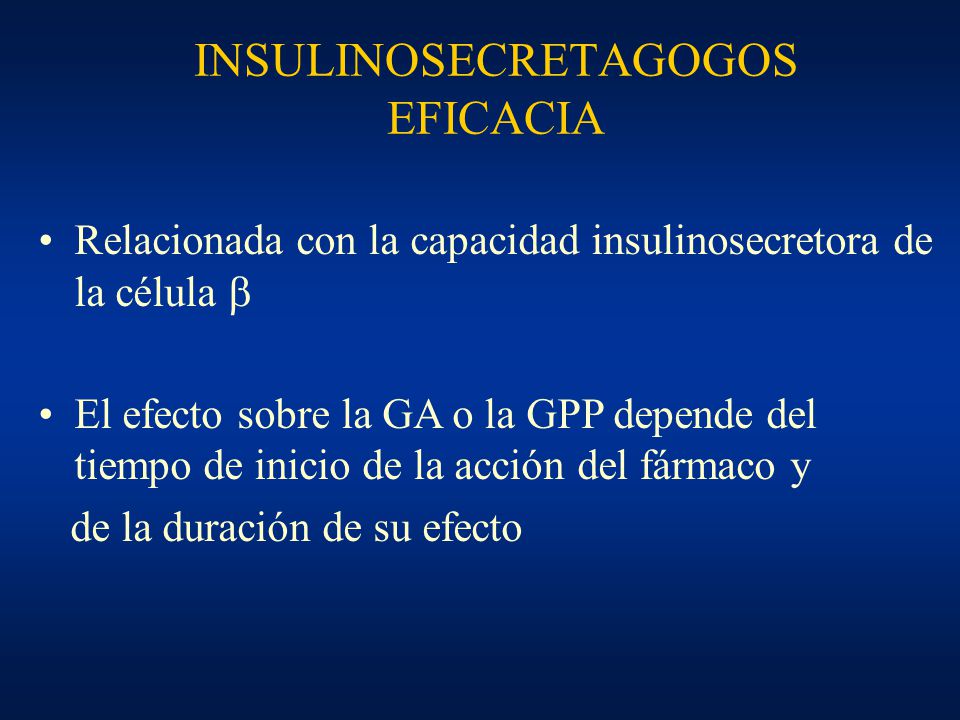 INSULINOSECRETAGOGOS
EFICACIA

• Relacionada con la capacidad insulinosecretora de la célula β

• El efecto sobre la GA o la GPP depende del tiempo de inicio de la acción del fármaco y

de la duración de su efecto